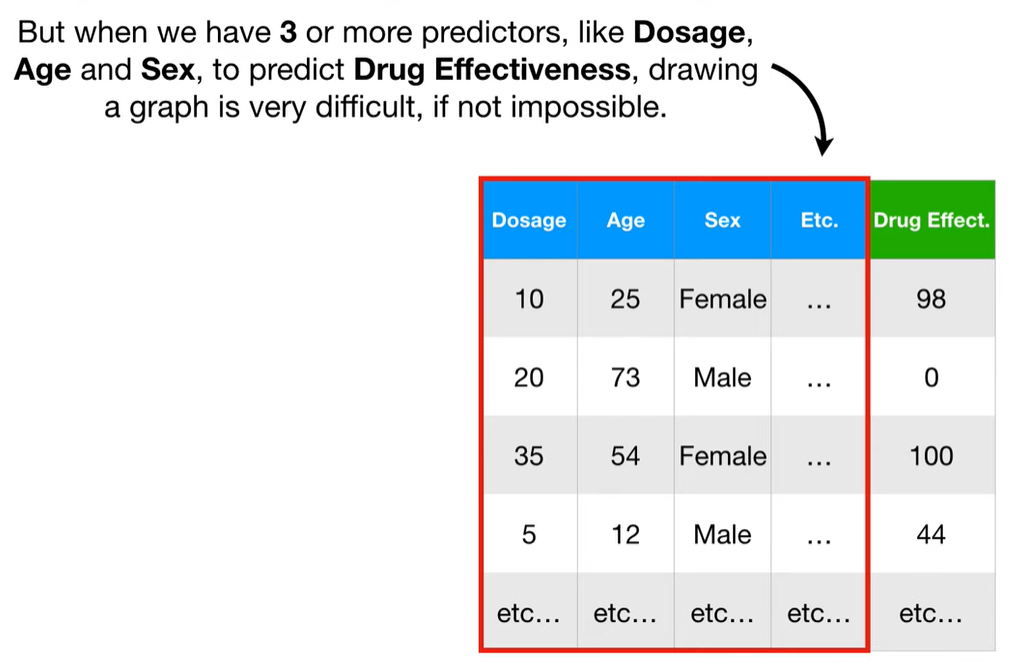 But when we have 3 or more predictors, like Dosage, Age and Sex, to predict Drug Effectiveness, drawing a graph is very difficult, if not impossible.

| Dosage | Age | Sex | Etc. | Drug Effect. |
|---|---|---|---|---|
| 10 | 25 | Female | ... | 98 |
| 20 | 73 | Male | ... | 0 |
| 35 | 54 | Female | ... | 100 |
| 5 | 12 | Male | ... | 44 |
| etc... | etc... | etc... | etc... | etc... |